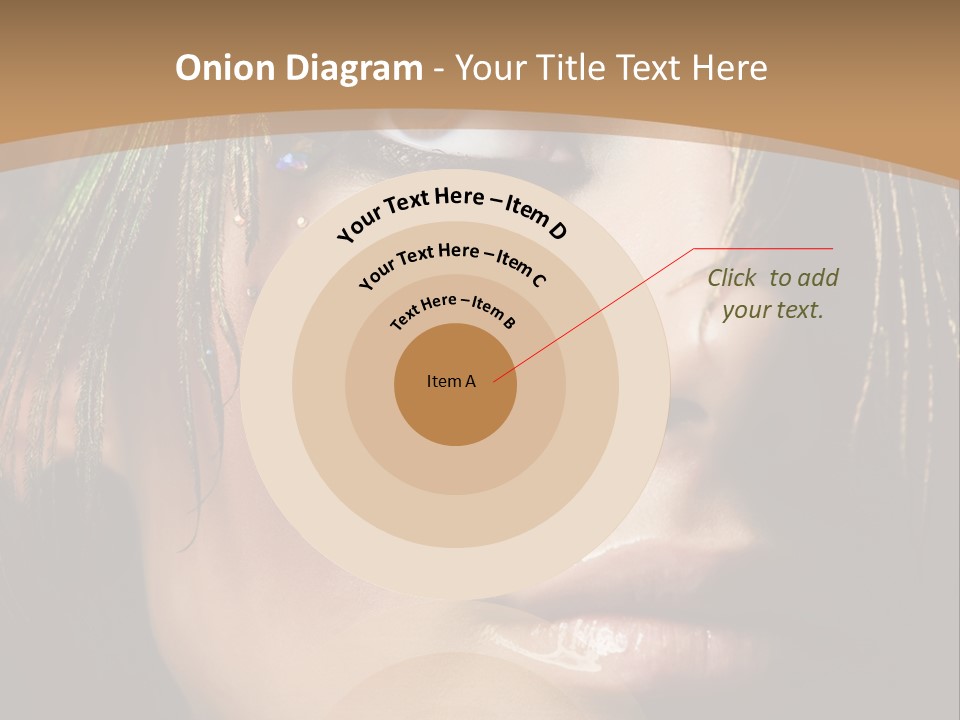 Onion Diagram - Your Title Text Here

Your Text Here – Item D

Your Text Here – Item C

Text Here – Item B

Item A

Click to add your text.